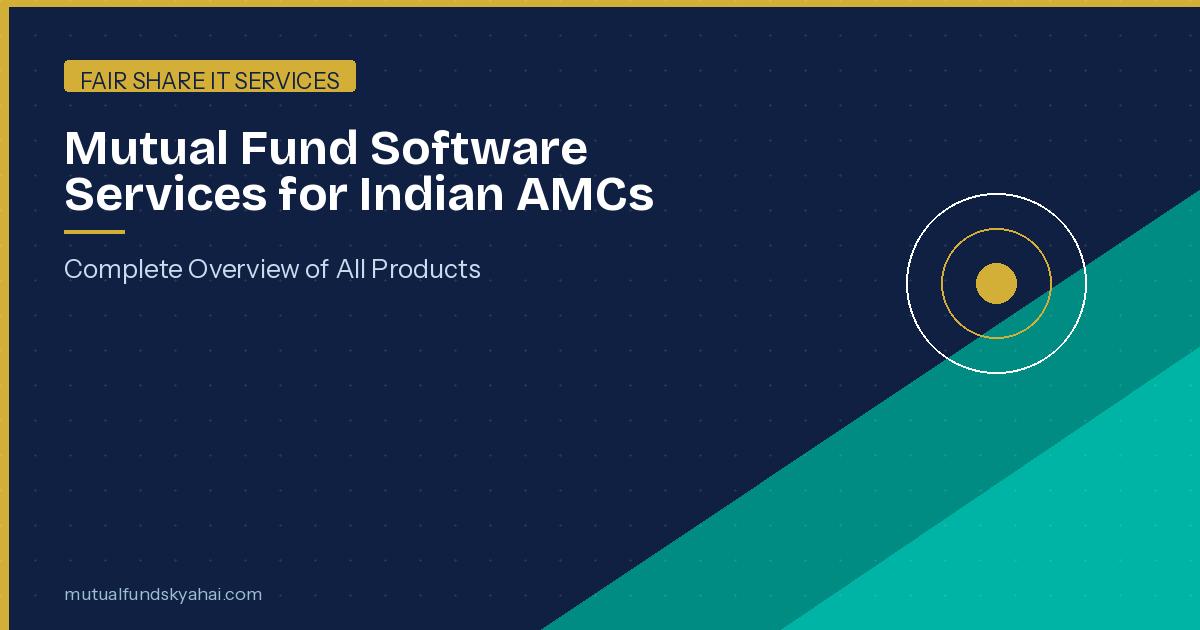 FAIR SHARE IT SERVICES

Mutual Fund Software Services for Indian AMCs

Complete Overview of All Products

mutualfundskyahai.com